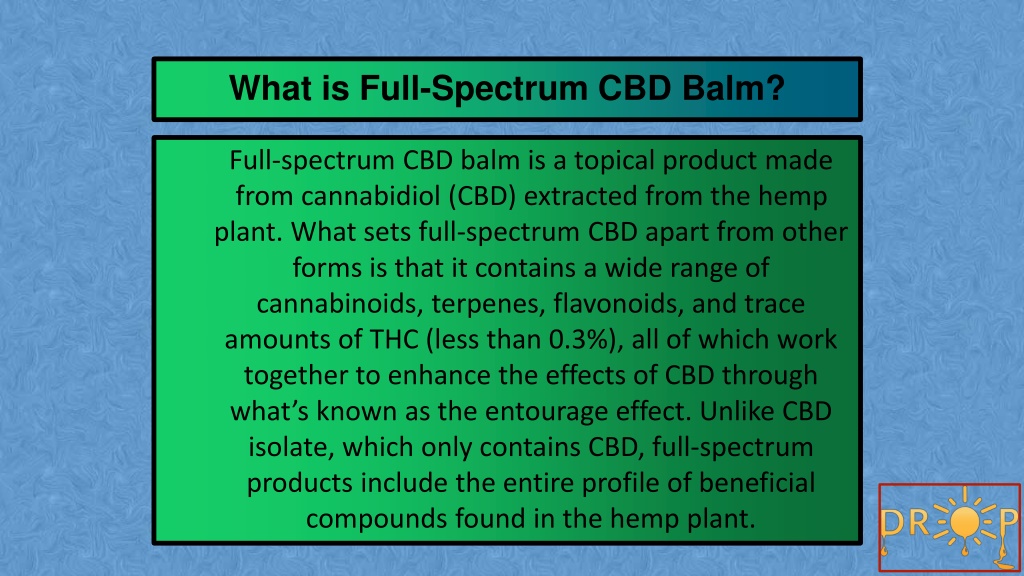 What is Full-Spectrum CBD Balm?

Full-spectrum CBD balm is a topical product made from cannabidiol (CBD) extracted from the hemp plant. What sets full-spectrum CBD apart from other forms is that it contains a wide range of cannabinoids, terpenes, flavonoids, and trace amounts of THC (less than 0.3%), all of which work together to enhance the effects of CBD through what's known as the entourage effect. Unlike CBD isolate, which only contains CBD, full-spectrum products include the entire profile of beneficial compounds found in the hemp plant.

DROP